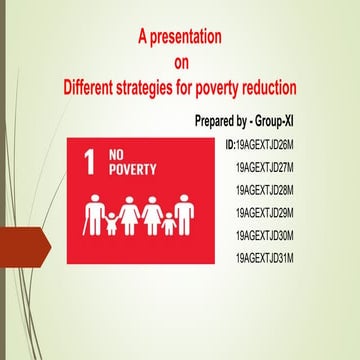 A presentation
on
Different strategies for poverty reduction

Prepared by - Group-XI

1 NO POVERTY

ID:19AGEXTJD26M
19AGEXTJD27M
19AGEXTJD28M
19AGEXTJD29M
19AGEXTJD30M
19AGEXTJD31M